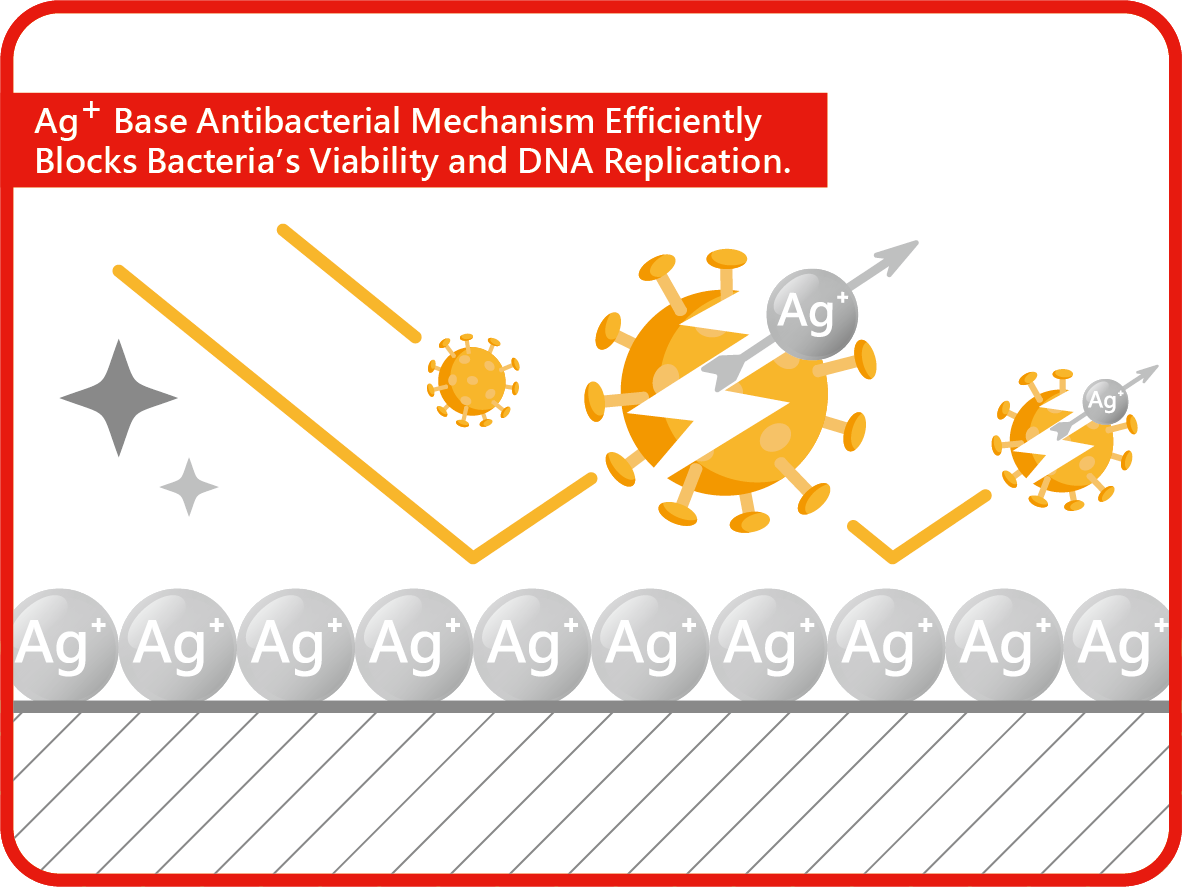 $Ag^+$ Base Antibacterial Mechanism Efficiently Blocks Bacteria's Viability and DNA Replication.

$Ag^+$

$Ag^+$

$Ag^+$ $Ag^+$ $Ag^+$ $Ag^+$ $Ag^+$ $Ag^+$ $Ag^+$ $Ag^+$ $Ag^+$ $Ag^+$